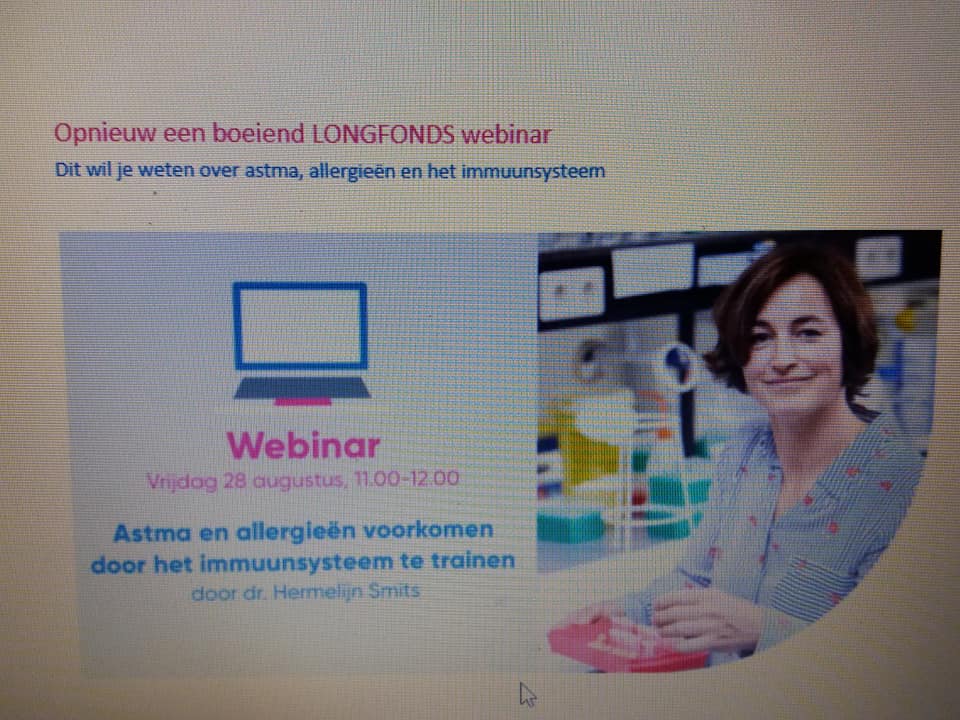 Opnieuw een boeiend LONGFONDS webinar

Dit wil je weten over astma, allergieën en het immuunsysteem

Webinar

Vrijdag 28 augustus, 11.00-12.00

Astma en allergieën voorkomen door het immuunsysteem te trainen

door dr. Hermelijn Smits